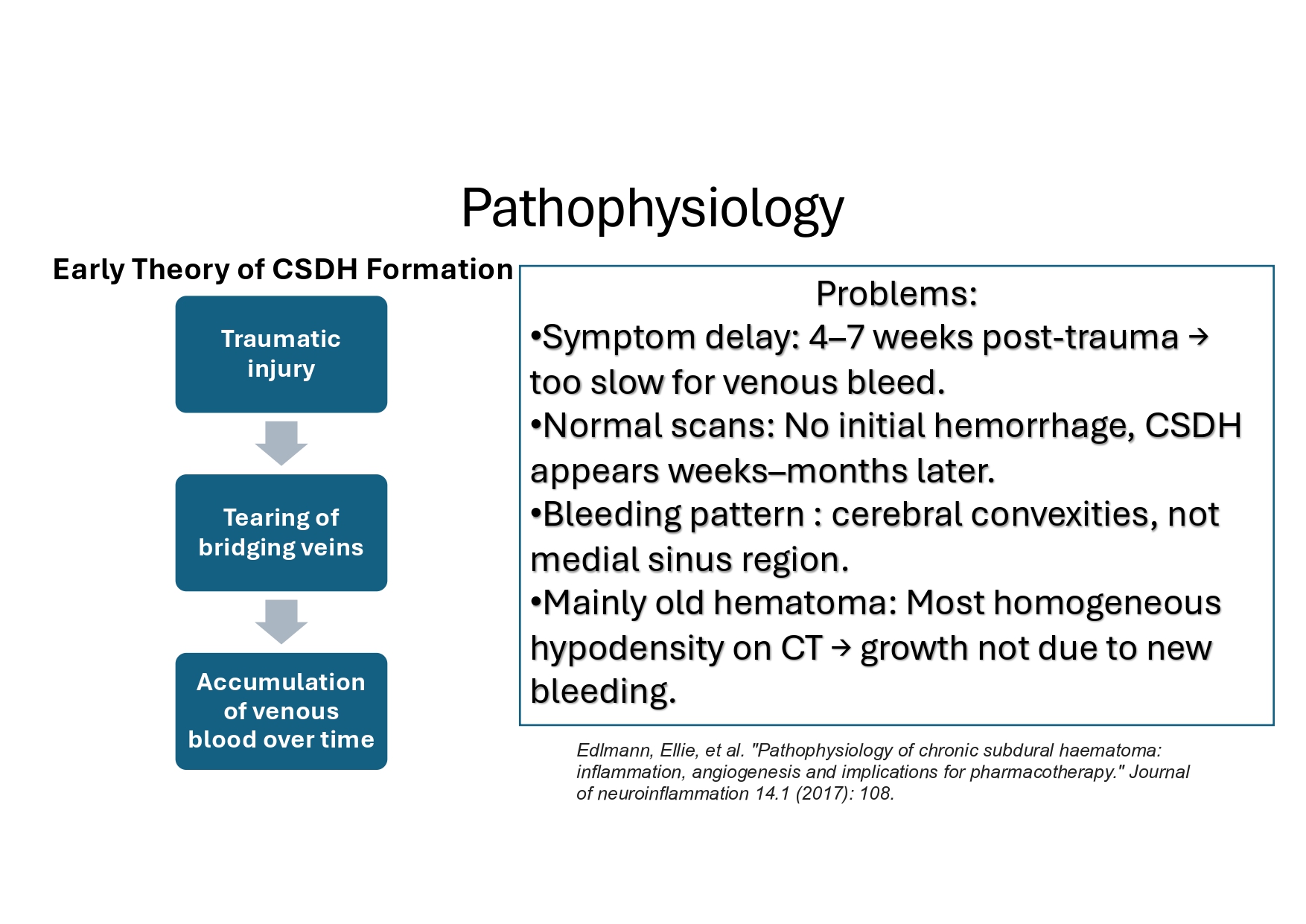 Pathophysiology

Early Theory of CSDH Formation

Traumatic injury

Tearing of bridging veins

Accumulation of venous blood over time

Problems:
•Symptom delay: 4–7 weeks post-trauma → too slow for venous bleed.
•Normal scans: No initial hemorrhage, CSDH appears weeks–months later.
•Bleeding pattern : cerebral convexities, not medial sinus region.
•Mainly old hematoma: Most homogeneous hypodensity on CT → growth not due to new bleeding.

Edlmann, Ellie, et al. "Pathophysiology of chronic subdural haematoma: inflammation, angiogenesis and implications for pharmacotherapy." Journal of neuroinflammation 14.1 (2017): 108.